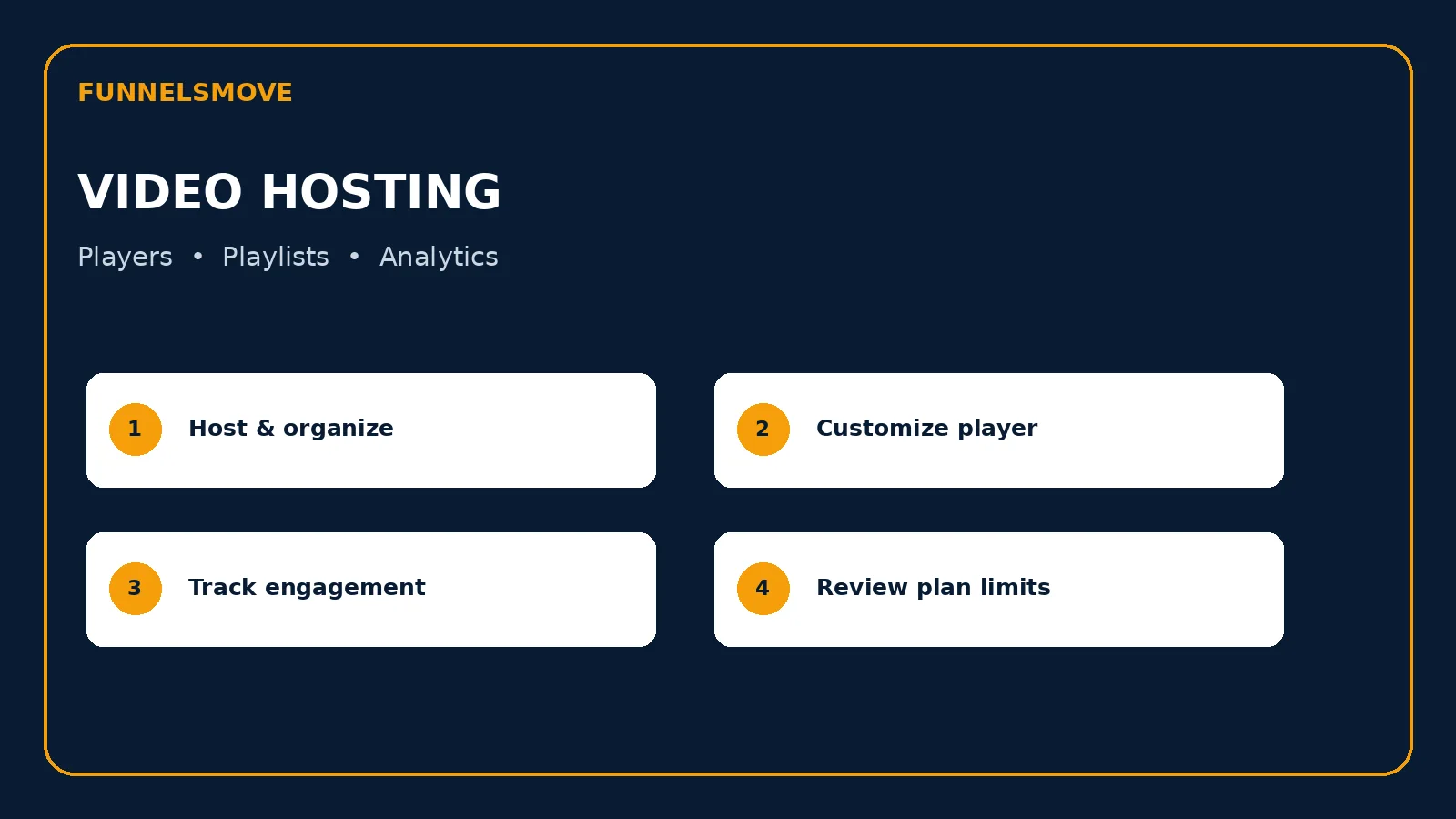 FUNNELSMOVE

VIDEO HOSTING

Players • Playlists • Analytics

1 Host & organize

2 Customize player

3 Track engagement

4 Review plan limits